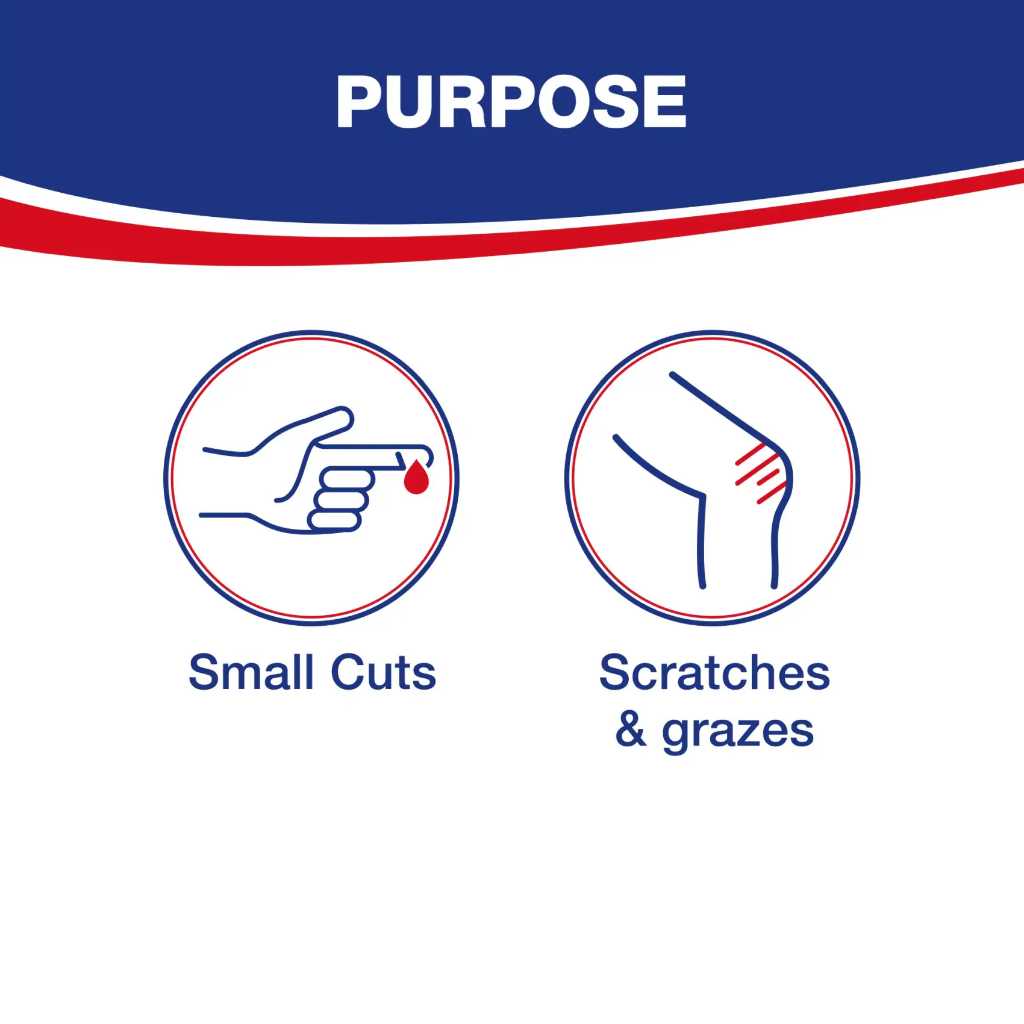 PURPOSE

Small Cuts

Scratches & grazes